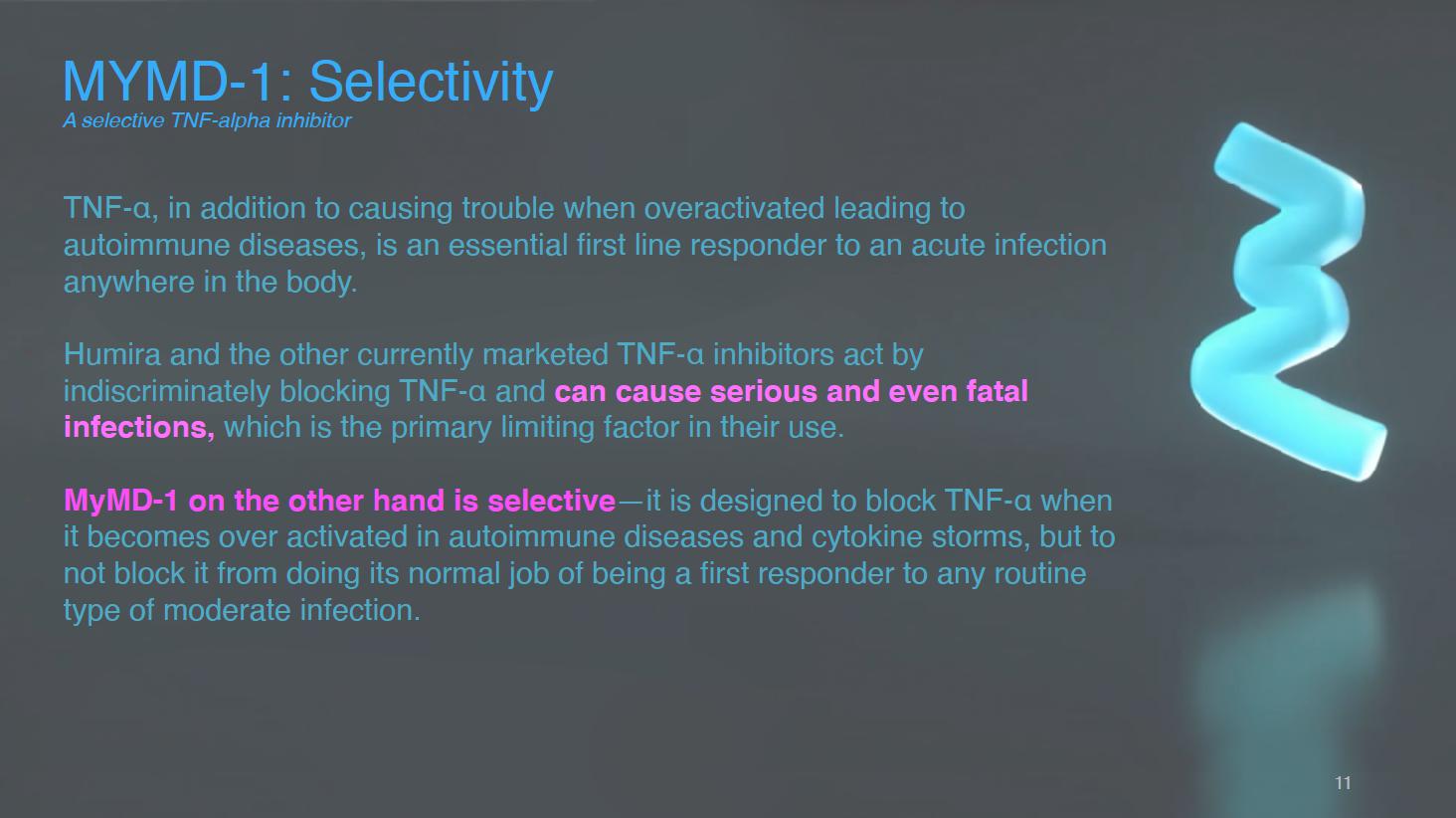 MYMD-1: Selectivity
A selective TNF-alpha inhibitor

TNF-α, in addition to causing trouble when overactivated leading to autoimmune diseases, is an essential first line responder to an acute infection anywhere in the body.

Humira and the other currently marketed TNF-α inhibitors act by indiscriminately blocking TNF-α and can cause serious and even fatal infections, which is the primary limiting factor in their use.

MyMD-1 on the other hand is selective—it is designed to block TNF-α when it becomes over activated in autoimmune diseases and cytokine storms, but to not block it from doing its normal job of being a first responder to any routine type of moderate infection.

11